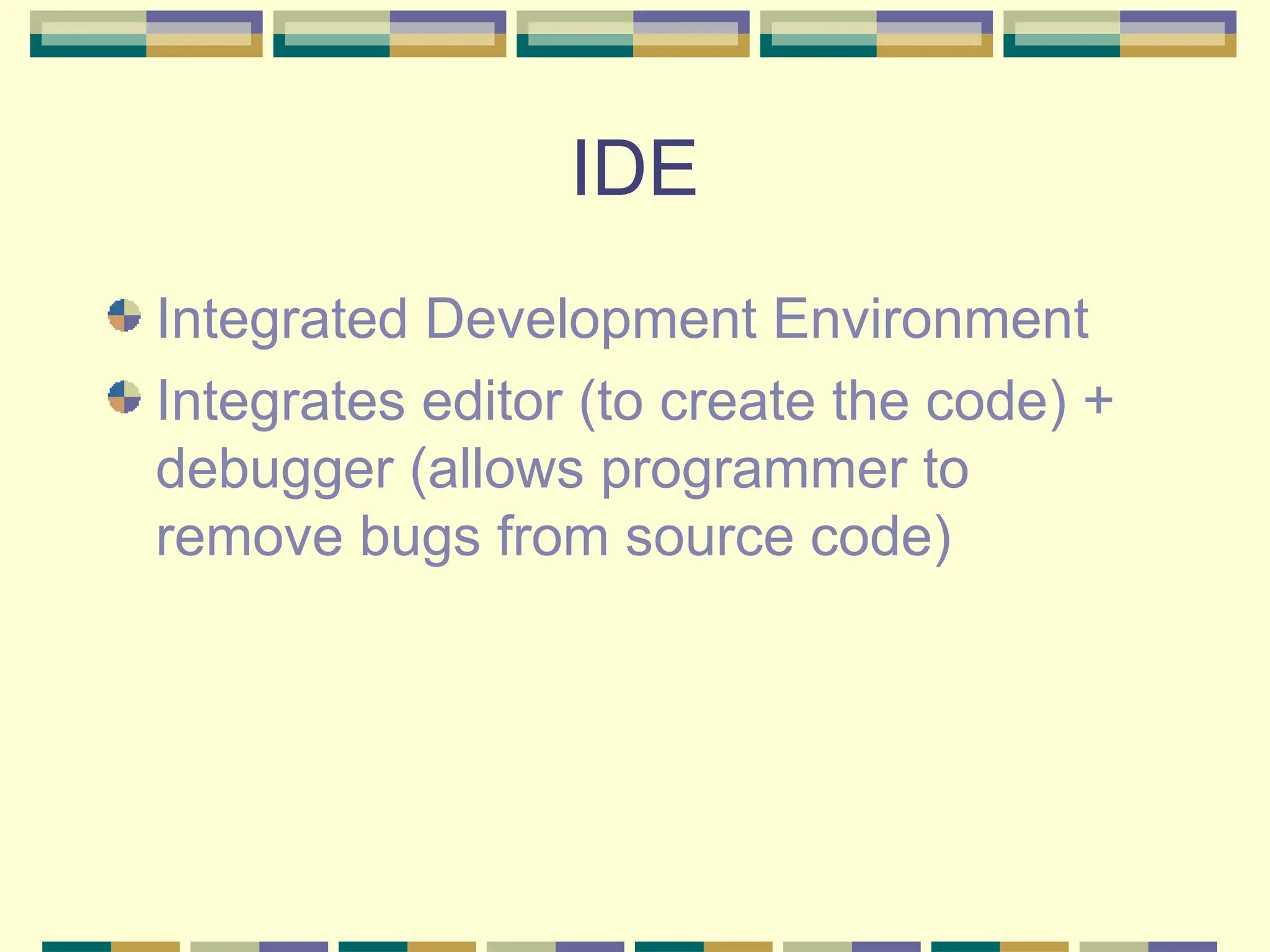 IDE

Integrated Development Environment

Integrates editor (to create the code) + debugger (allows programmer to remove bugs from source code)